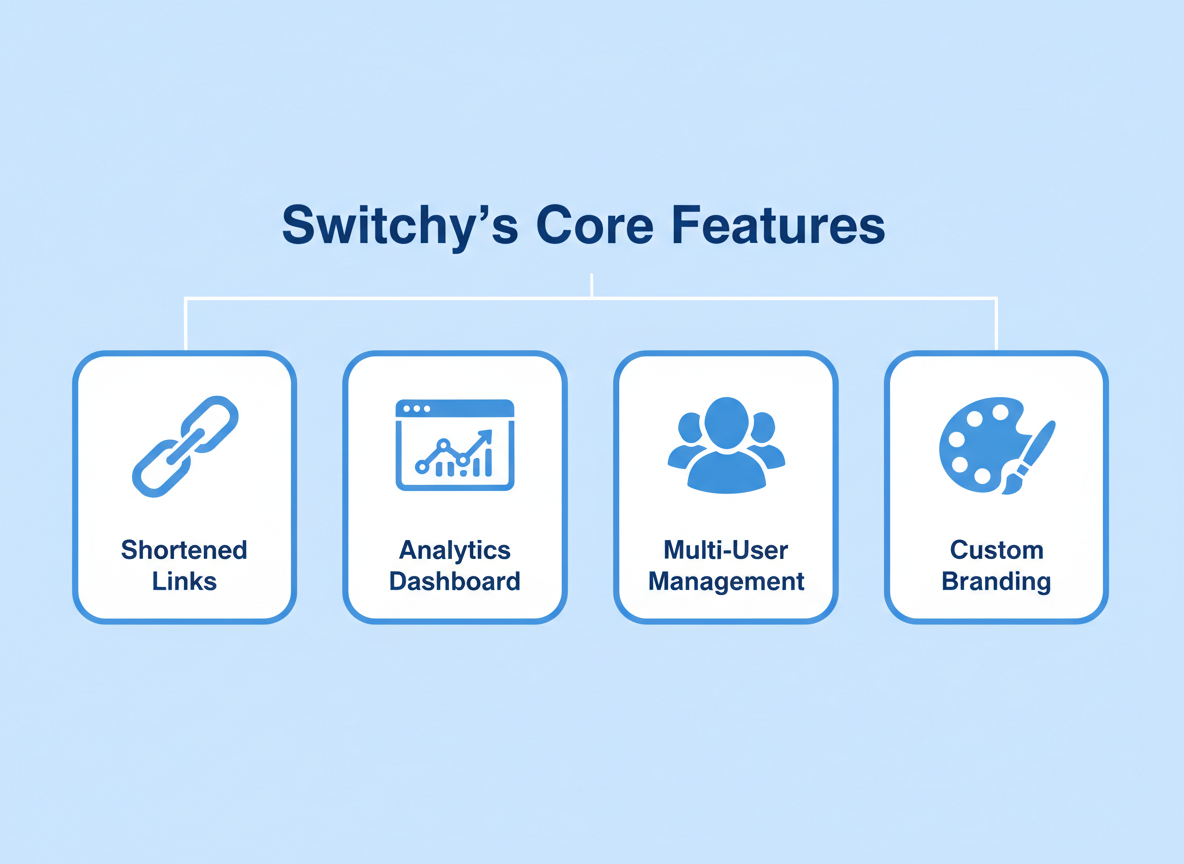 Switchy's Core Features

Shortened Links

Analytics Dashboard

Multi-User Management

Custom Branding